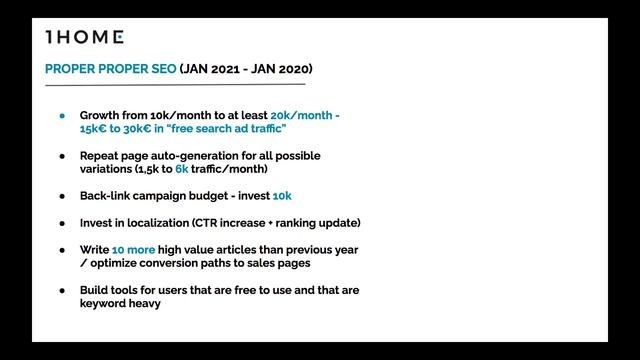 1HOME

PROPER PROPER SEO (JAN 2021 - JAN 2020)

- Growth from 10k/month to at least 20k/month - 15k€ to 30k€ in "free search ad traffic"
- Repeat page auto-generation for all possible variations (1,5k to 6k traffic/month)
- Back-link campaign budget - invest 10k
- Invest in localization (CTR increase + ranking update)
- Write 10 more high value articles than previous year / optimize conversion paths to sales pages
- Build tools for users that are free to use and that are keyword heavy